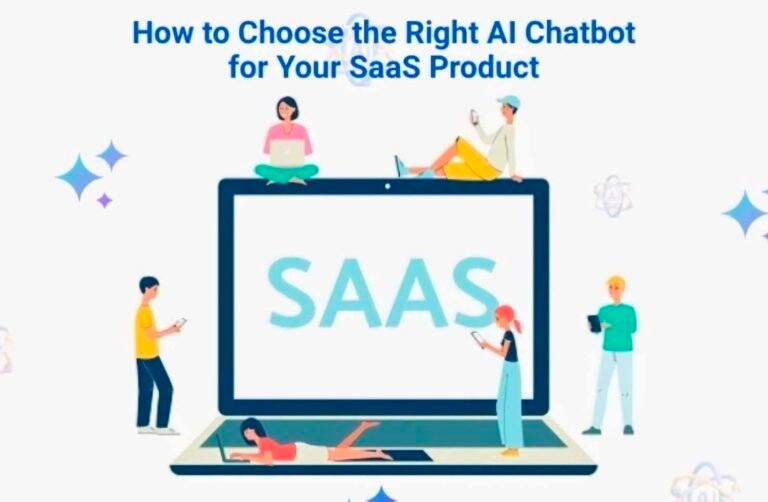 How to Choose the Right AI Chatbot for Your SaaS Product

SAAS